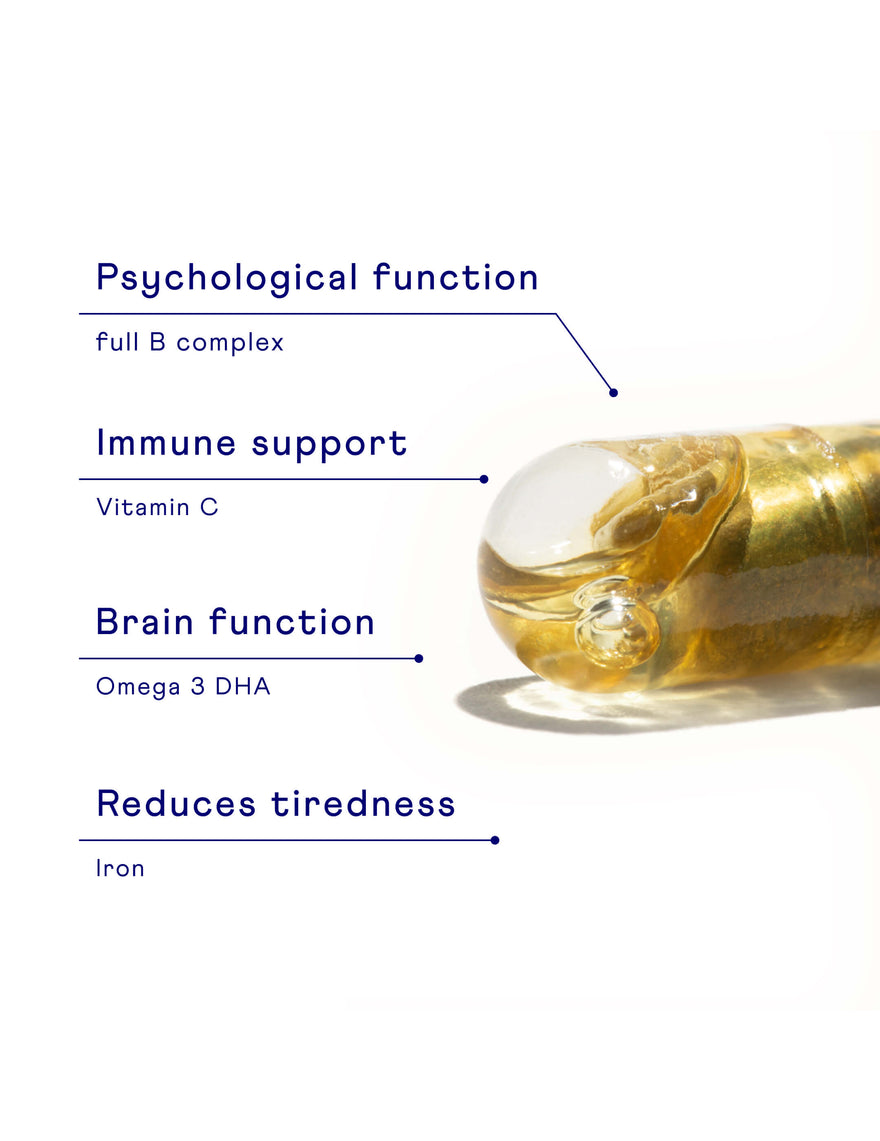 Psychological function

full B complex

Immune support

Vitamin C

Brain function

Omega 3 DHA

Reduces tiredness

Iron